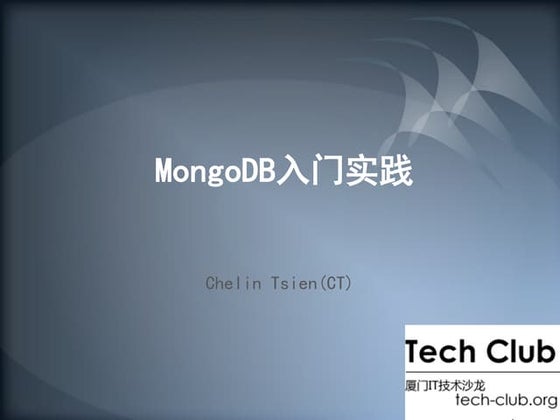 MongoDB入门实践

Chelin Tsien(CT)

Tech Club
厦门IT技术沙龙
tech-club.org